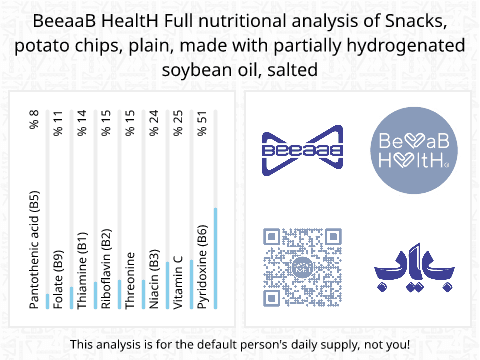 BeeaaB HealtH Full nutritional analysis of Snacks, potato chips, plain, made with partially hydrogenated soybean oil, salted

Pantothenic acid (B5) % 8
Folate (B9) % 11
Thiamine (B1) % 14
Riboflavin (B2) % 15
Threonine % 15
Niacin (B3) % 24
Vitamin C % 25
Pyridoxine (B6) % 51

BEEAAB

BeeaB HealtH

باب

This analysis is for the default person's daily supply, not you!